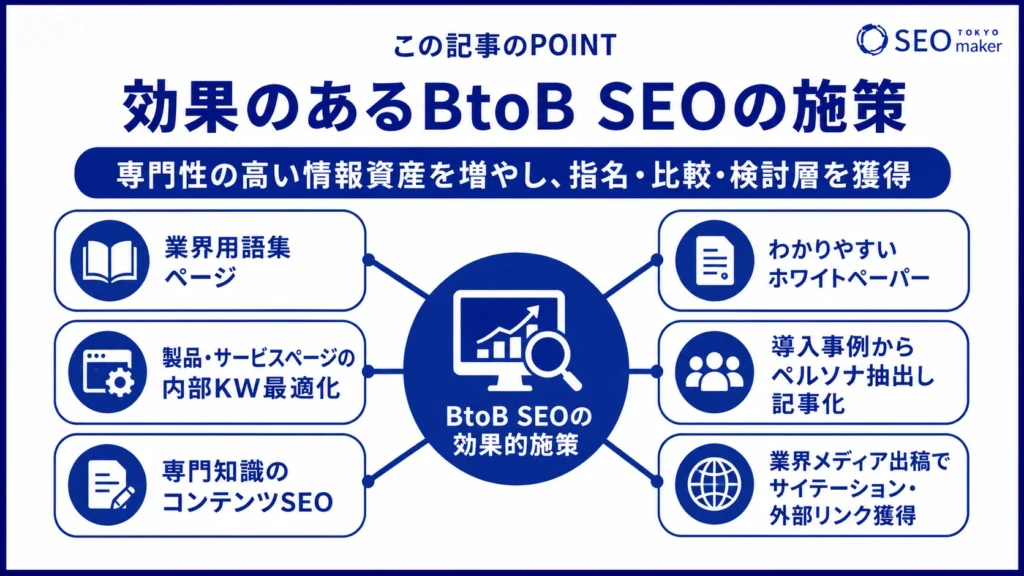 この記事のPOINT

SEO TOKYO maker

効果のあるBtoB SEOの施策

専門性の高い情報資産を増やし、指名・比較・検討層を獲得

業界用語集ページ

製品・サービスページの内部KW最適化

専門知識のコンテンツSEO

BtoB SEOの効果的施策

わかりやすいホワイトペーパー

導入事例からペルソナ抽出し記事化

業界メディア出稿でサイテーション・外部リンク獲得